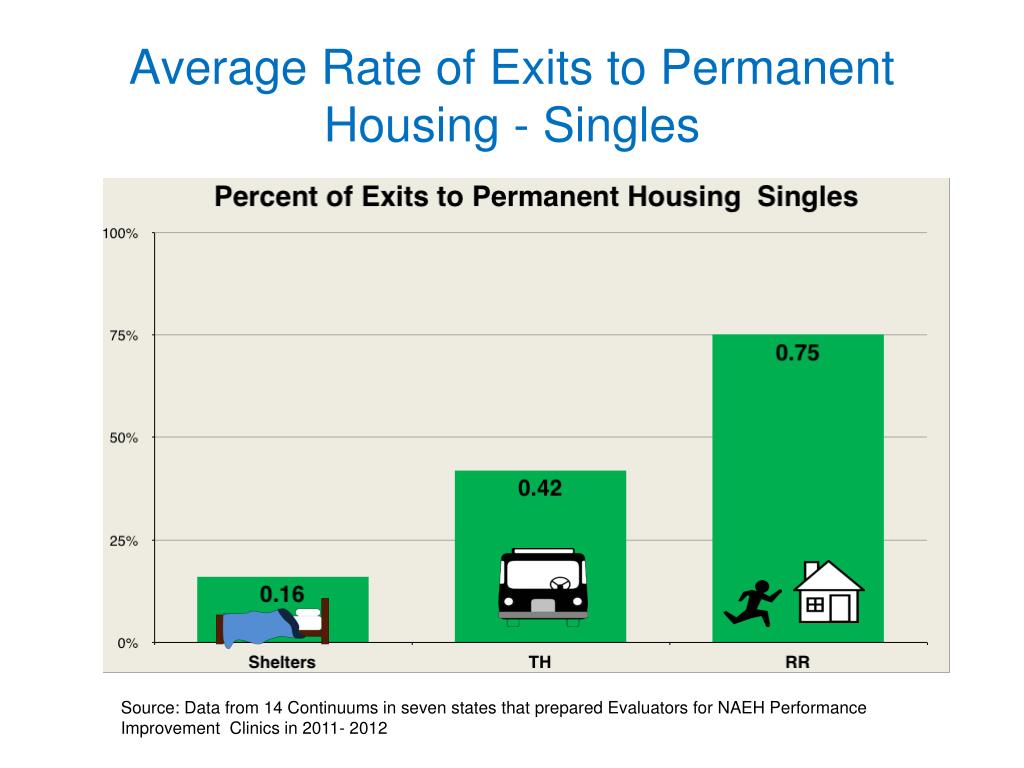 Average Rate of Exits to Permanent Housing - Singles

Percent of Exits to Permanent Housing Singles

100%

75%

50%

25%

0%

0.16

0.42

0.75

Shelters

TH

RR

Source: Data from 14 Continuums in seven states that prepared Evaluators for NAEH Performance Improvement Clinics in 2011- 2012